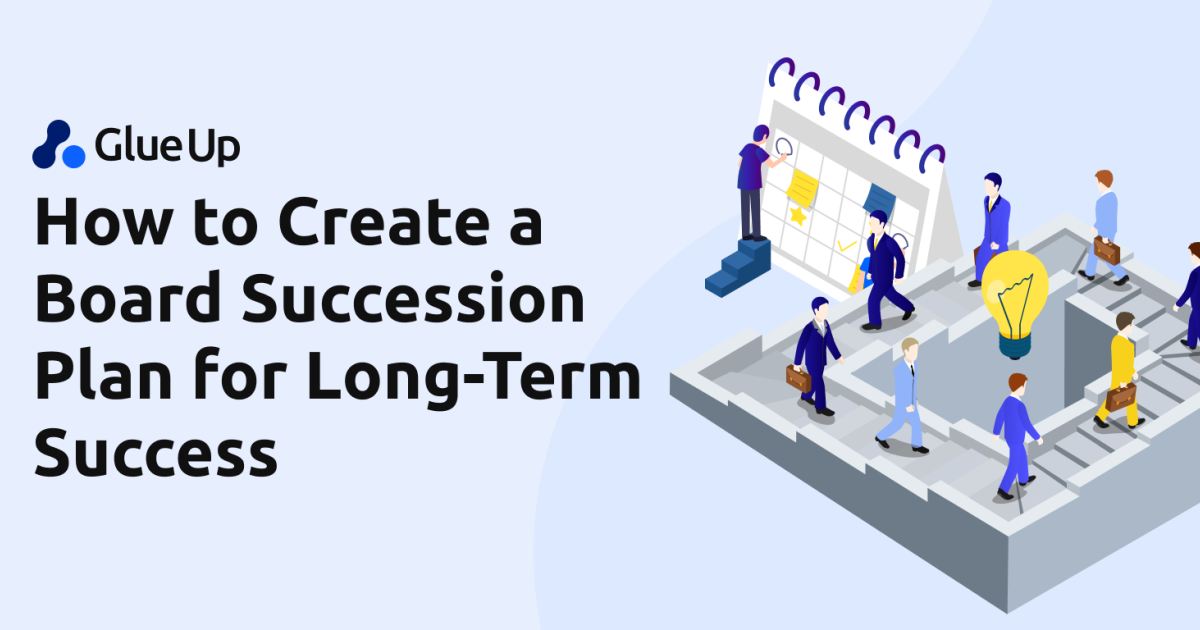 Glue Up

How to Create a Board Succession Plan for Long-Term Success